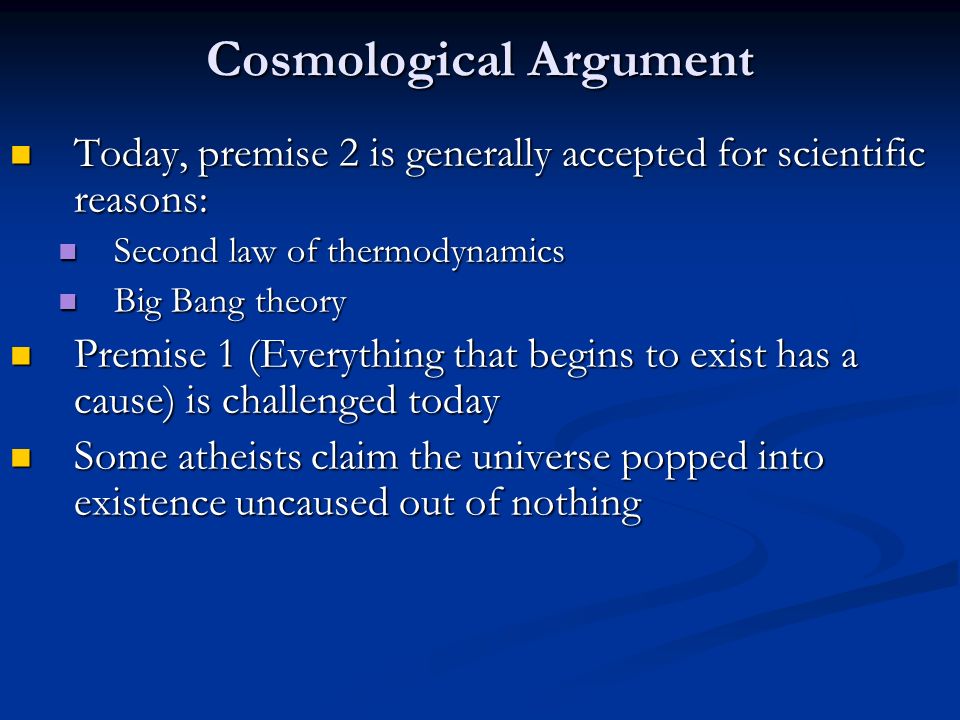 Cosmological Argument

Today, premise 2 is generally accepted for scientific reasons:

Second law of thermodynamics

Big Bang theory

Premise 1 (Everything that begins to exist has a cause) is challenged today

Some atheists claim the universe popped into existence uncaused out of nothing